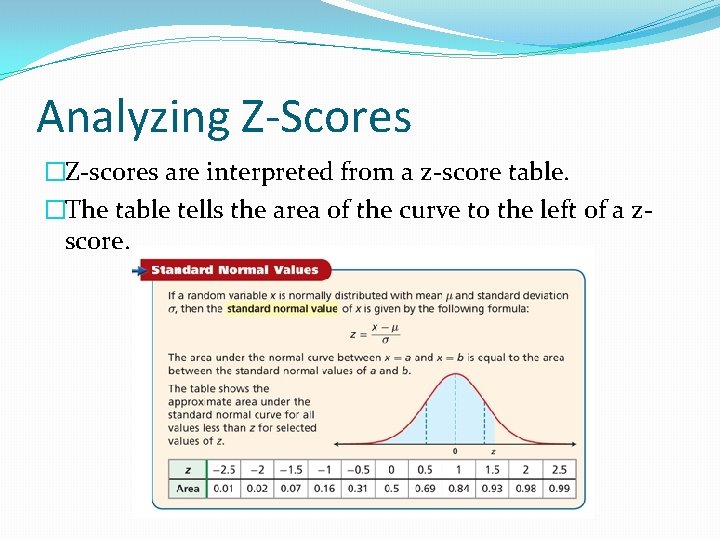 Analyzing Z-Scores

□Z-scores are interpreted from a z-score table.

□The table tells the area of the curve to the left of a z-score.

Standard Normal Values

If a random variable $x$ is normally distributed with mean $\mu$ and standard deviation $\sigma$, then the standard normal value of $x$ is given by the following formula:

$z = \frac{x - \mu}{\sigma}$

The area under the normal curve between $x = a$ and $x = b$ is equal to the area between the standard normal values of $a$ and $b$.

The table shows the approximate area under the standard normal curve for all values less than $z$ for selected values of $z$.

0

z

| z | −2.5 | −2 | −1.5 | −1 | −0.5 | 0 | 0.5 | 1 | 1.5 | 2 | 2.5 |
|---|---|---|---|---|---|---|---|---|---|---|---|
| Area | 0.01 | 0.02 | 0.07 | 0.16 | 0.31 | 0.5 | 0.69 | 0.84 | 0.93 | 0.98 | 0.99 |